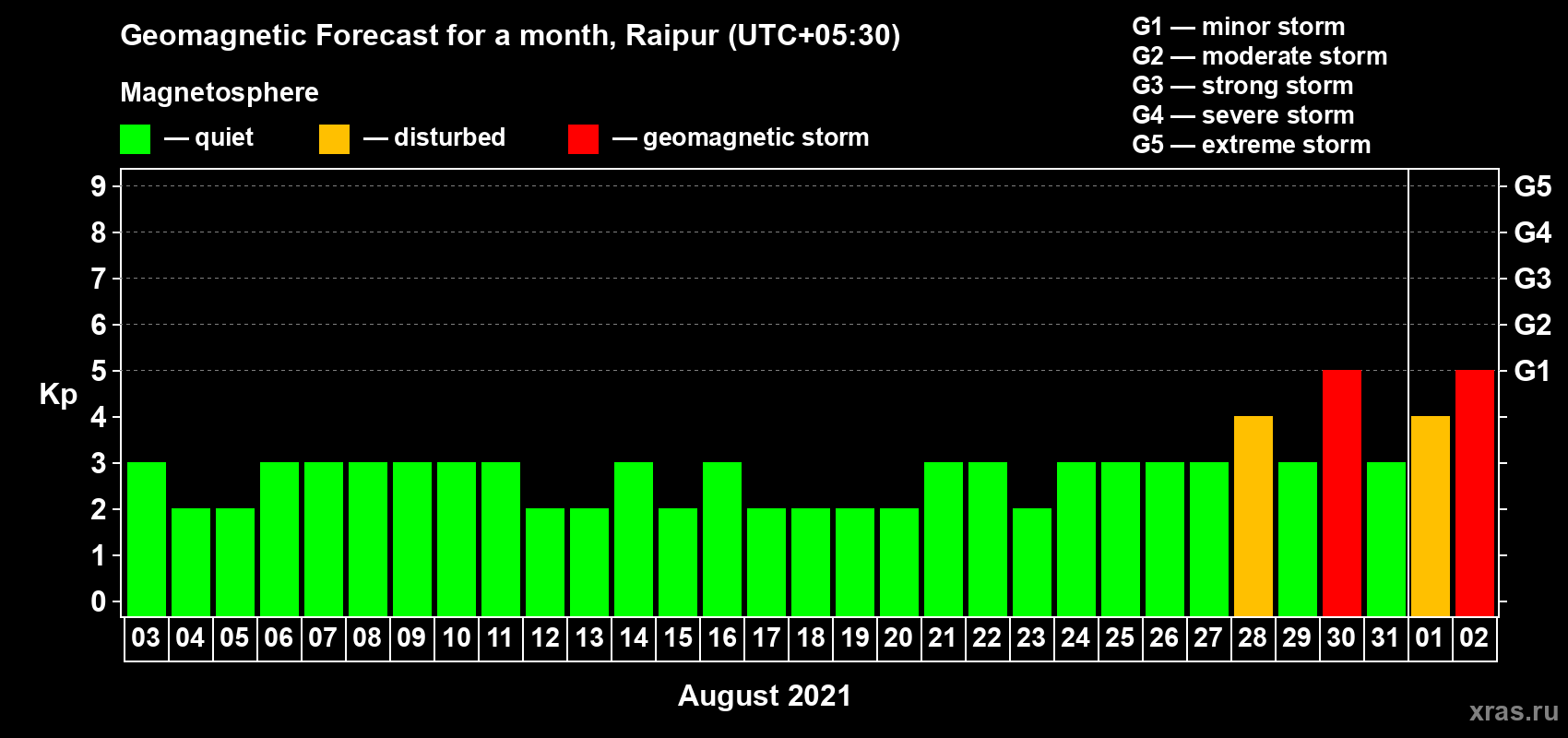 Geomagnetic Forecast for a month, Raipur (UTC+05:30)

Magnetosphere

— quiet — disturbed — geomagnetic storm

G1 — minor storm
G2 — moderate storm
G3 — strong storm
G4 — severe storm
G5 — extreme storm

Kp

9 8 7 6 5 4 3 2 1 0

G5 G4 G3 G2 G1

03 04 05 06 07 08 09 10 11 12 13 14 15 16 17 18 19 20 21 22 23 24 25 26 27 28 29 30 31 01 02

August 2021

xras.ru